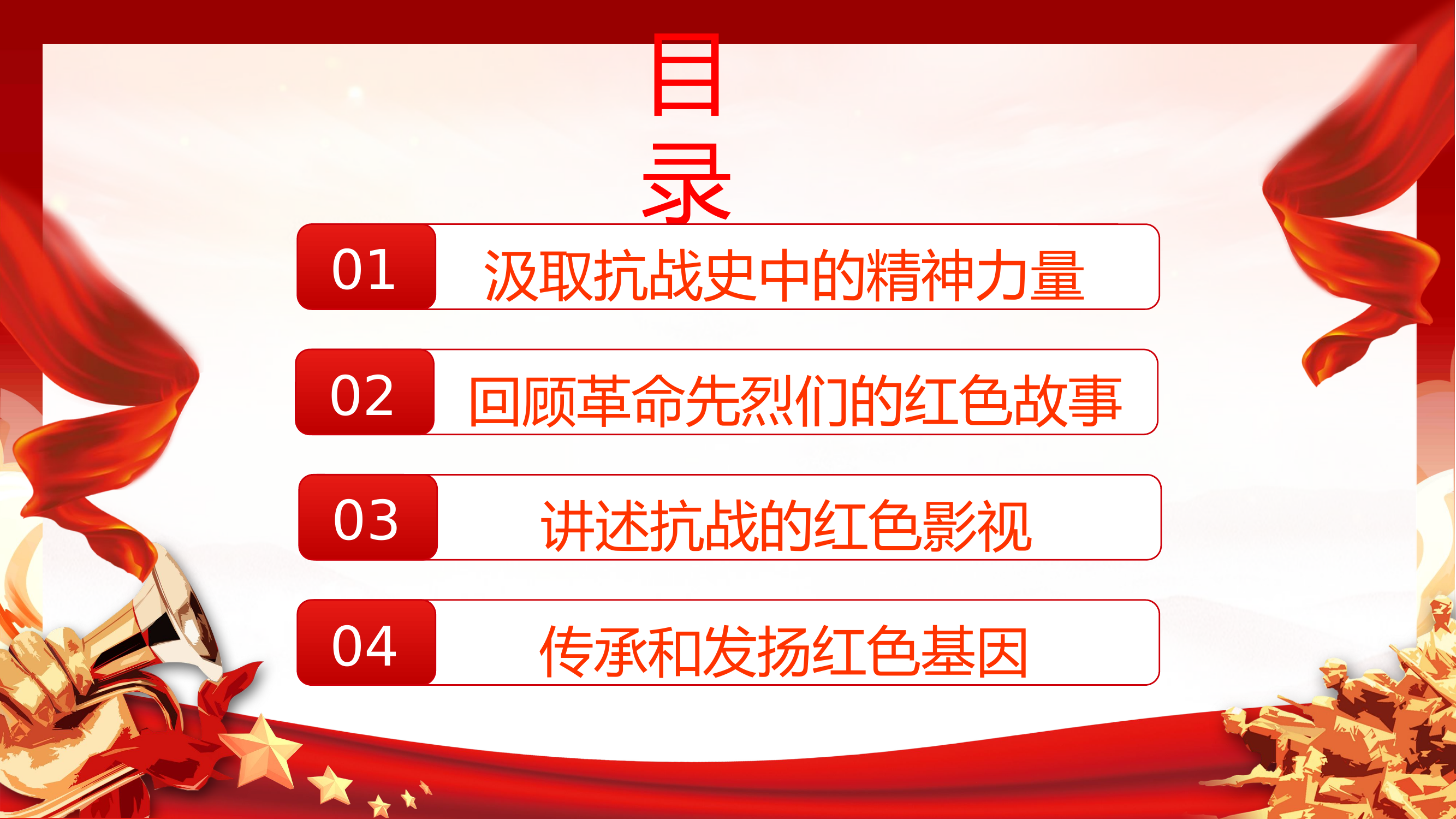 目录

01 汲取抗战史中的精神力量

02 回顾革命先烈们的红色故事

03 讲述抗战的红色影视

04 传承和发扬红色基因